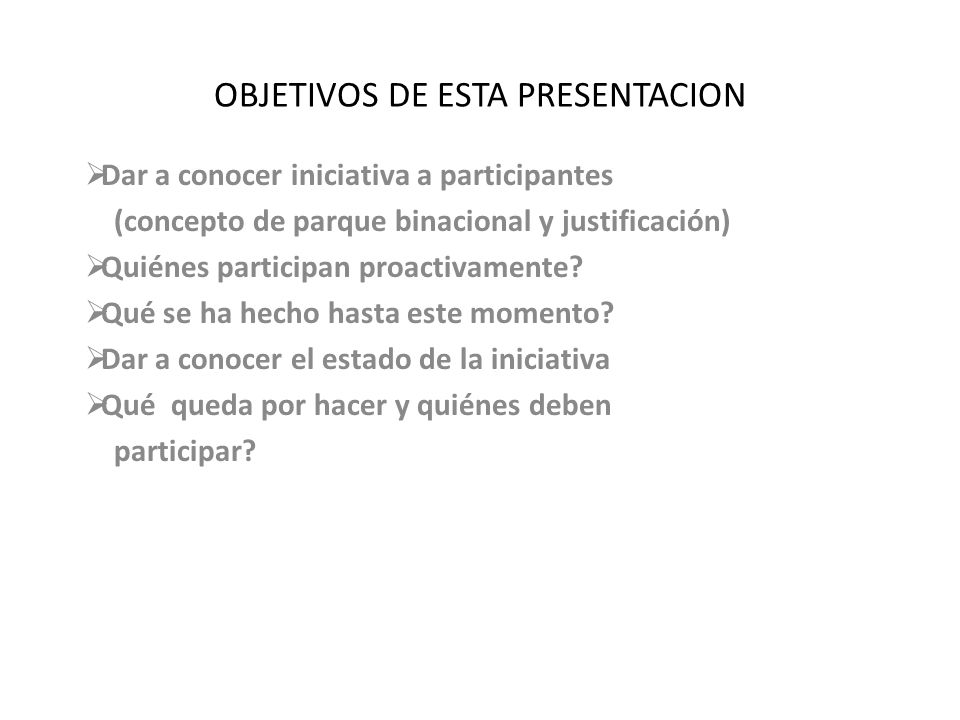 OBJETIVOS DE ESTA PRESENTACION

➢Dar a conocer iniciativa a participantes (concepto de parque binacional y justificación)
➢Quiénes participan proactivamente?
➢Qué se ha hecho hasta este momento?
➢Dar a conocer el estado de la iniciativa
➢Qué queda por hacer y quiénes deben participar?